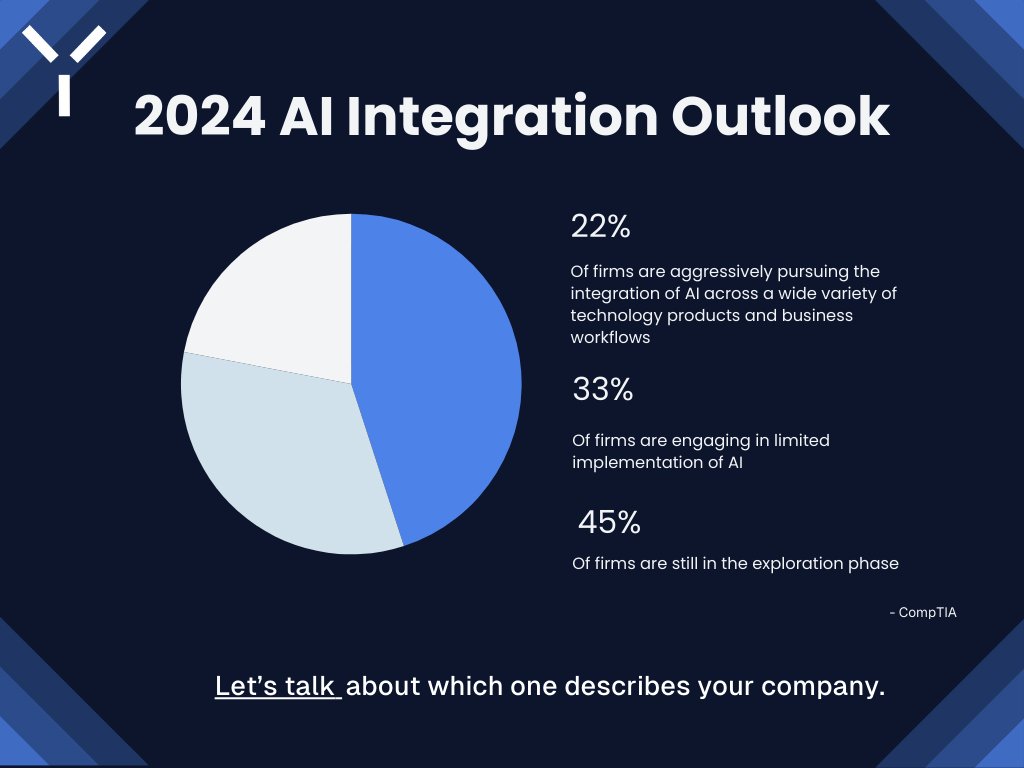 2024 AI Integration Outlook

22%

Of firms are aggressively pursuing the integration of AI across a wide variety of technology products and business workflows

33%

Of firms are engaging in limited implementation of AI

45%

Of firms are still in the exploration phase

- CompTIA

Let's talk about which one describes your company.